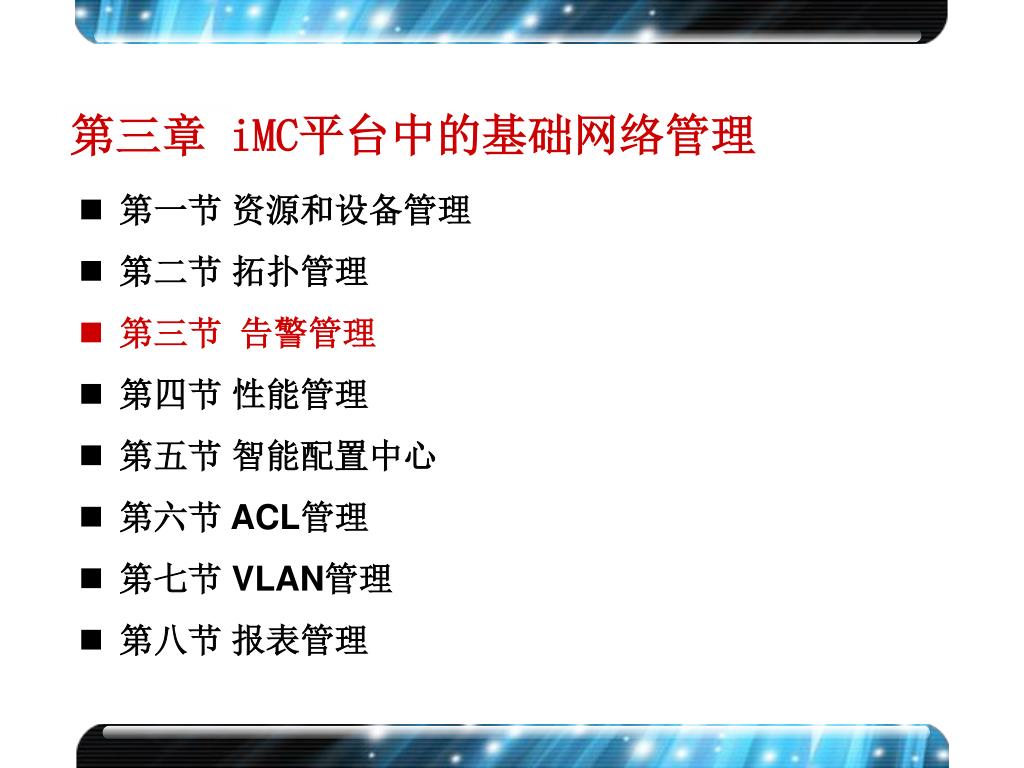 第三章 iMC平台中的基础网络管理

■ 第一节 资源和设备管理
■ 第二节 拓扑管理
■ 第三节 告警管理
■ 第四节 性能管理
■ 第五节 智能配置中心
■ 第六节 ACL管理
■ 第七节 VLAN管理
■ 第八节 报表管理